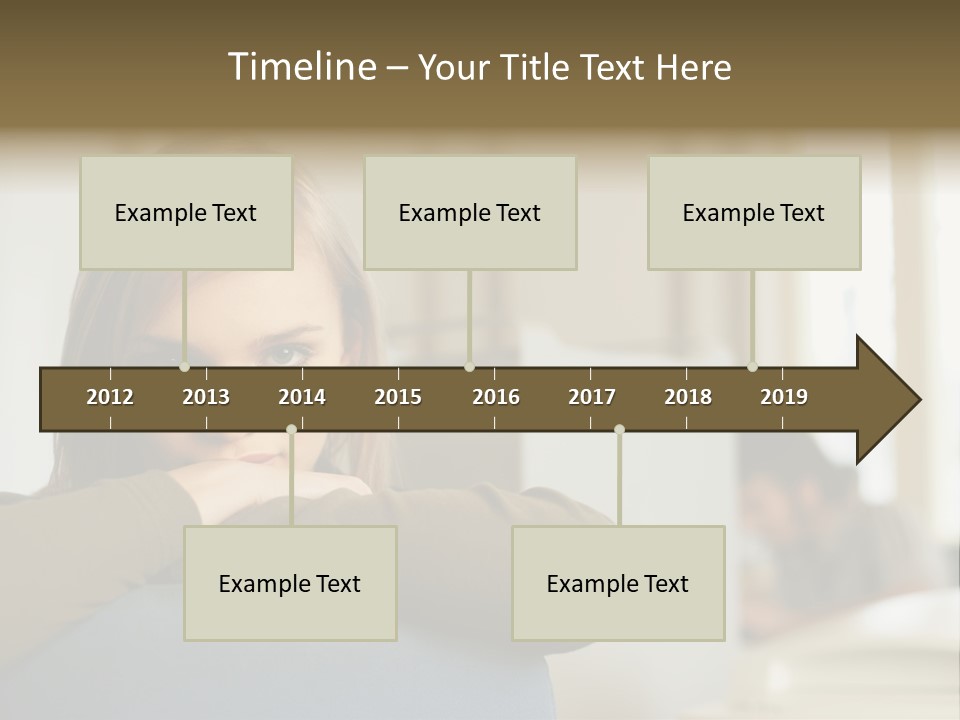 Timeline – Your Title Text Here

Example Text

Example Text

Example Text

2012 2013 2014 2015 2016 2017 2018 2019

Example Text

Example Text